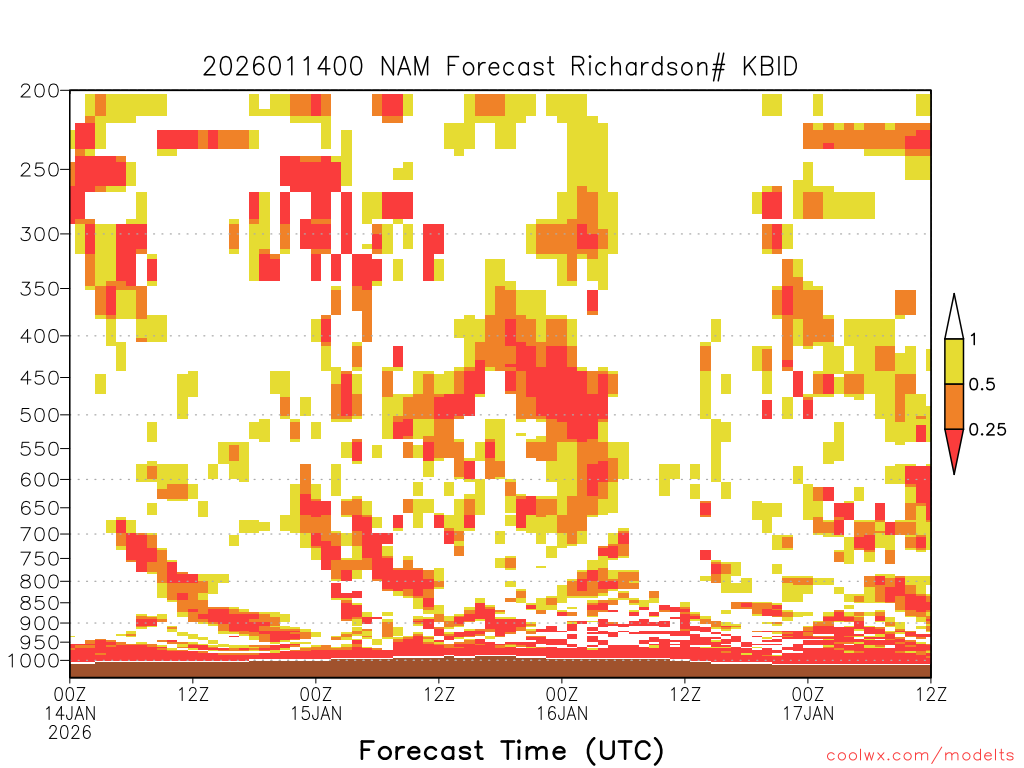 2026011400 NAM Forecast Richardson# KBID

200
250
300
350
400
450
500
550
600
650
700
750
800
850
900
950
1000

1
0.5
0.25

00Z 14JAN 2026
12Z
00Z 15JAN
12Z
00Z 16JAN
12Z
00Z 17JAN
12Z

Forecast Time (UTC)

coolwx.com/modelts